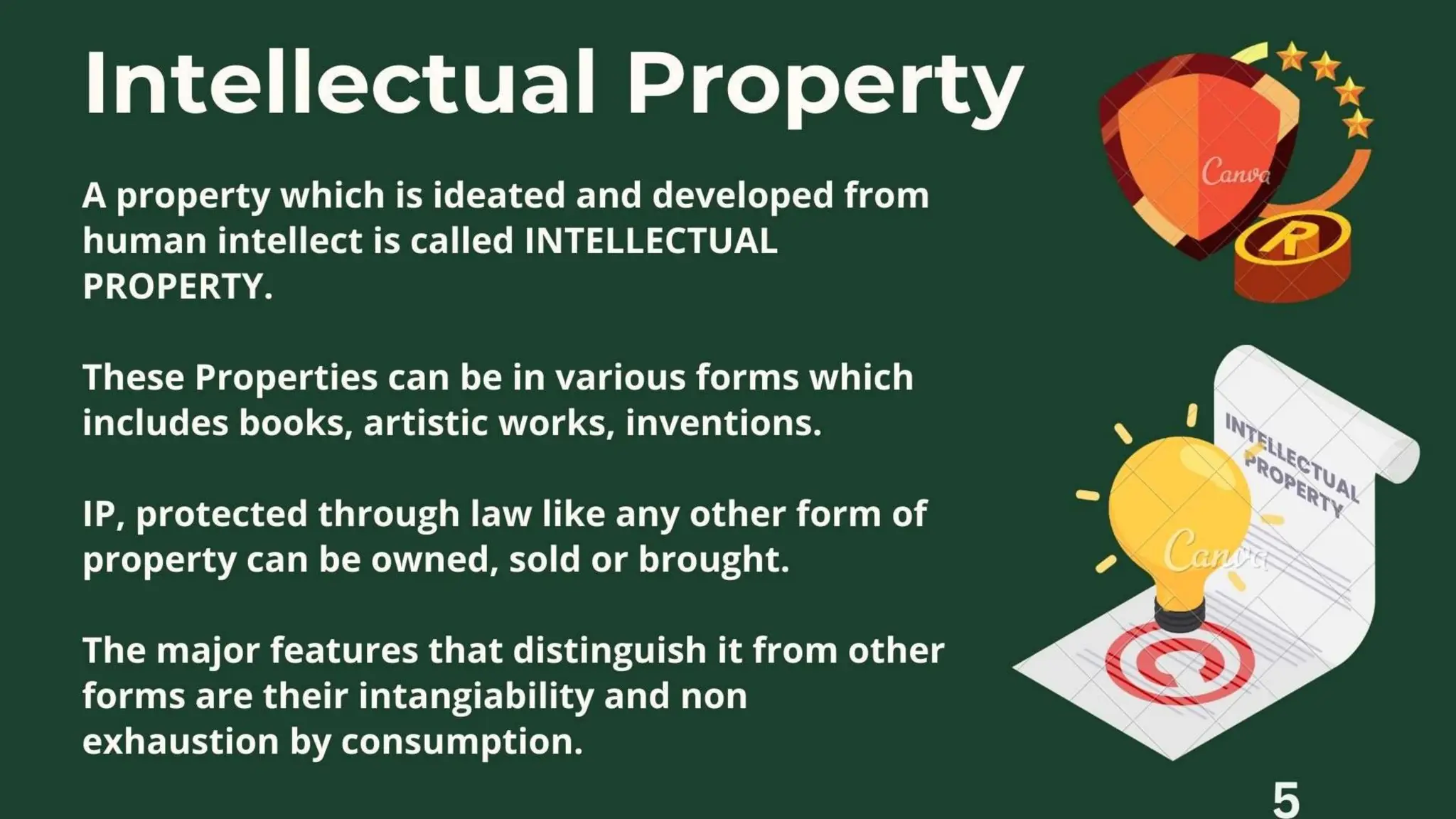 Intellectual Property

A property which is ideated and developed from human intellect is called INTELLECTUAL PROPERTY.

These Properties can be in various forms which includes books, artistic works, inventions.

IP, protected through law like any other form of property can be owned, sold or brought.

The major features that distinguish it from other forms are their intangiability and non exhaustion by consumption.

Canva

R

INTELLECTUAL PROPERTY

Canva

5